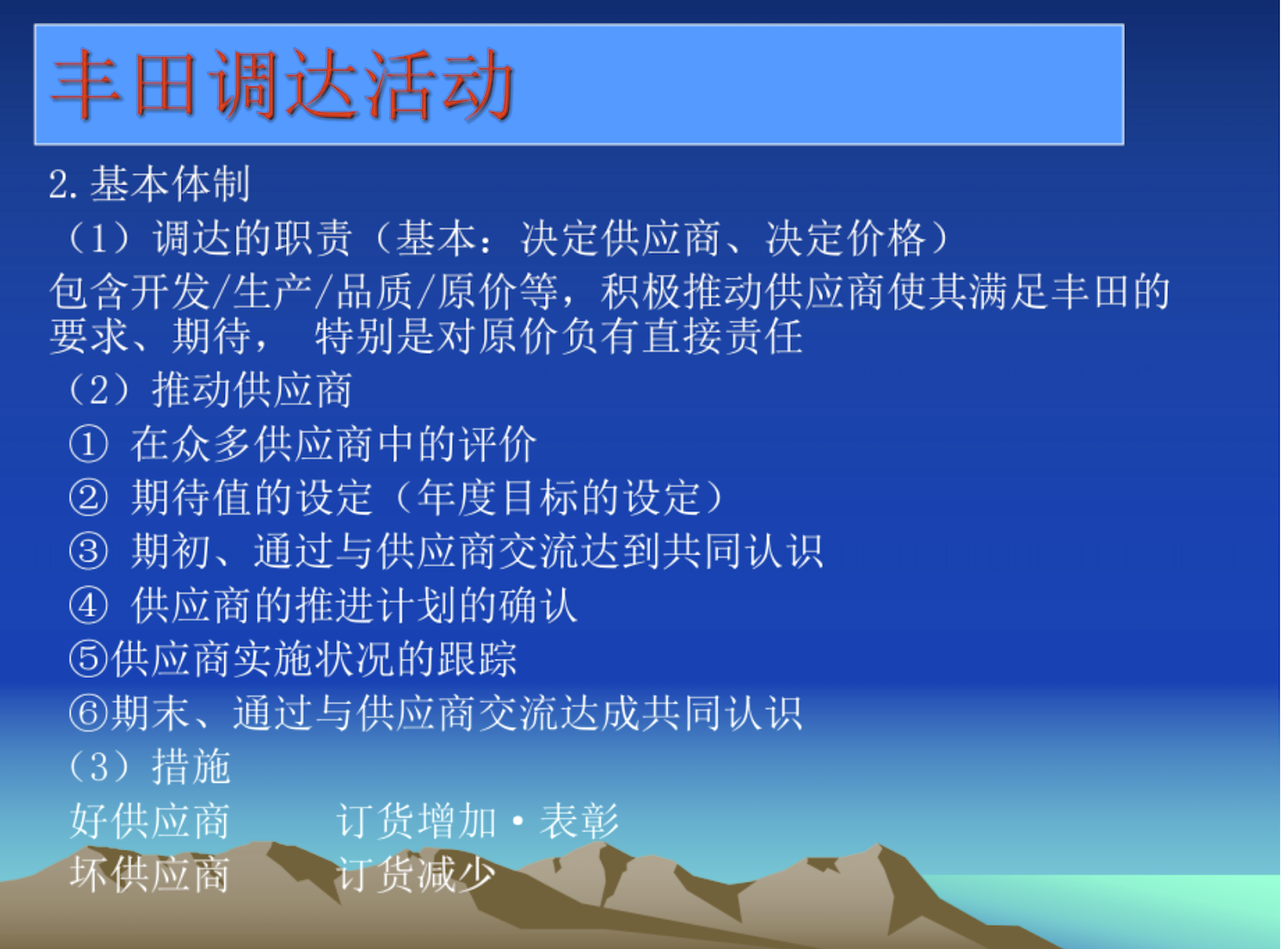 丰田调达活动

2. 基本体制

（1）调达的职责（基本：决定供应商、决定价格）

包含开发/生产/品质/原价等，积极推动供应商使其满足丰田的要求、期待， 特别是对原价负有直接责任

（2）推动供应商

① 在众多供应商中的评价

② 期待值的设定（年度目标的设定）

③ 期初、通过与供应商交流达到共同认识

④ 供应商的推进计划的确认

⑤供应商实施状况的跟踪

⑥期末、通过与供应商交流达成共同认识

（3）措施

好供应商　　订货增加・表彰

坏供应商　　订货减少